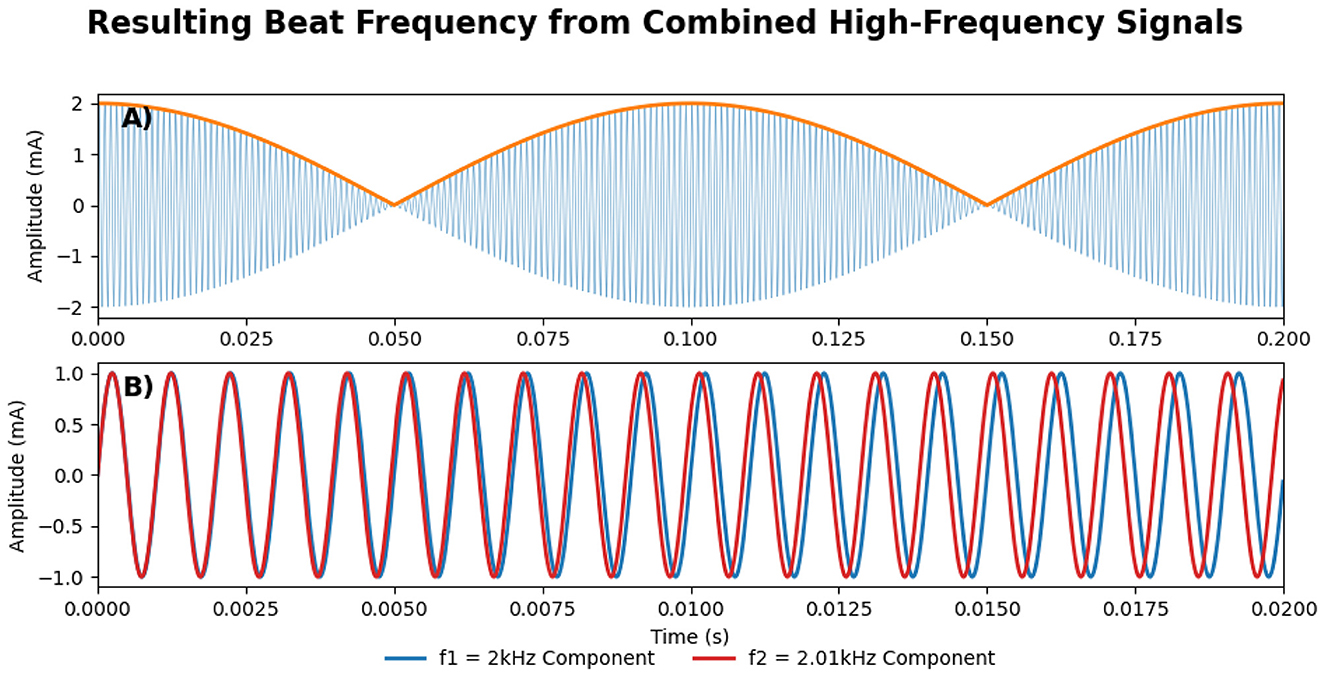 Resulting Beat Frequency from Combined High-Frequency Signals

A)

Amplitude (mA)

2
1
0
−1
−2

0.000 0.025 0.050 0.075 0.100 0.125 0.150 0.175 0.200

B)

Amplitude (mA)

1.0
0.5
0.0
−0.5
−1.0

0.0000 0.0025 0.0050 0.0075 0.0100 0.0125 0.0150 0.0175 0.0200

Time (s)

f1 = 2kHz Component f2 = 2.01kHz Component